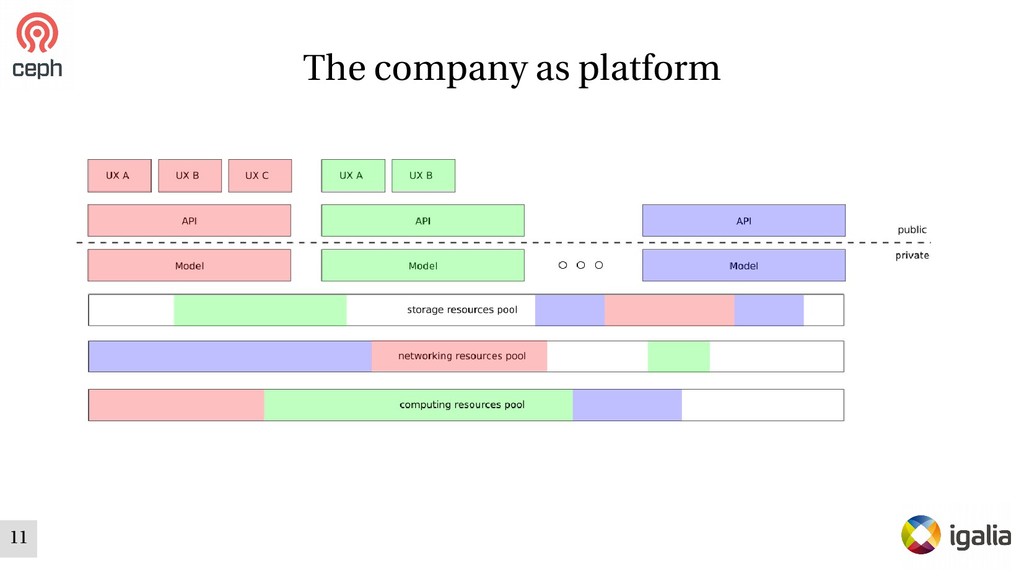 ceph

The company as platform

UX A UX B UX C UX A UX B

API API API

public

private

Model Model Model

storage resources pool

networking resources pool

computing resources pool

11

igalia